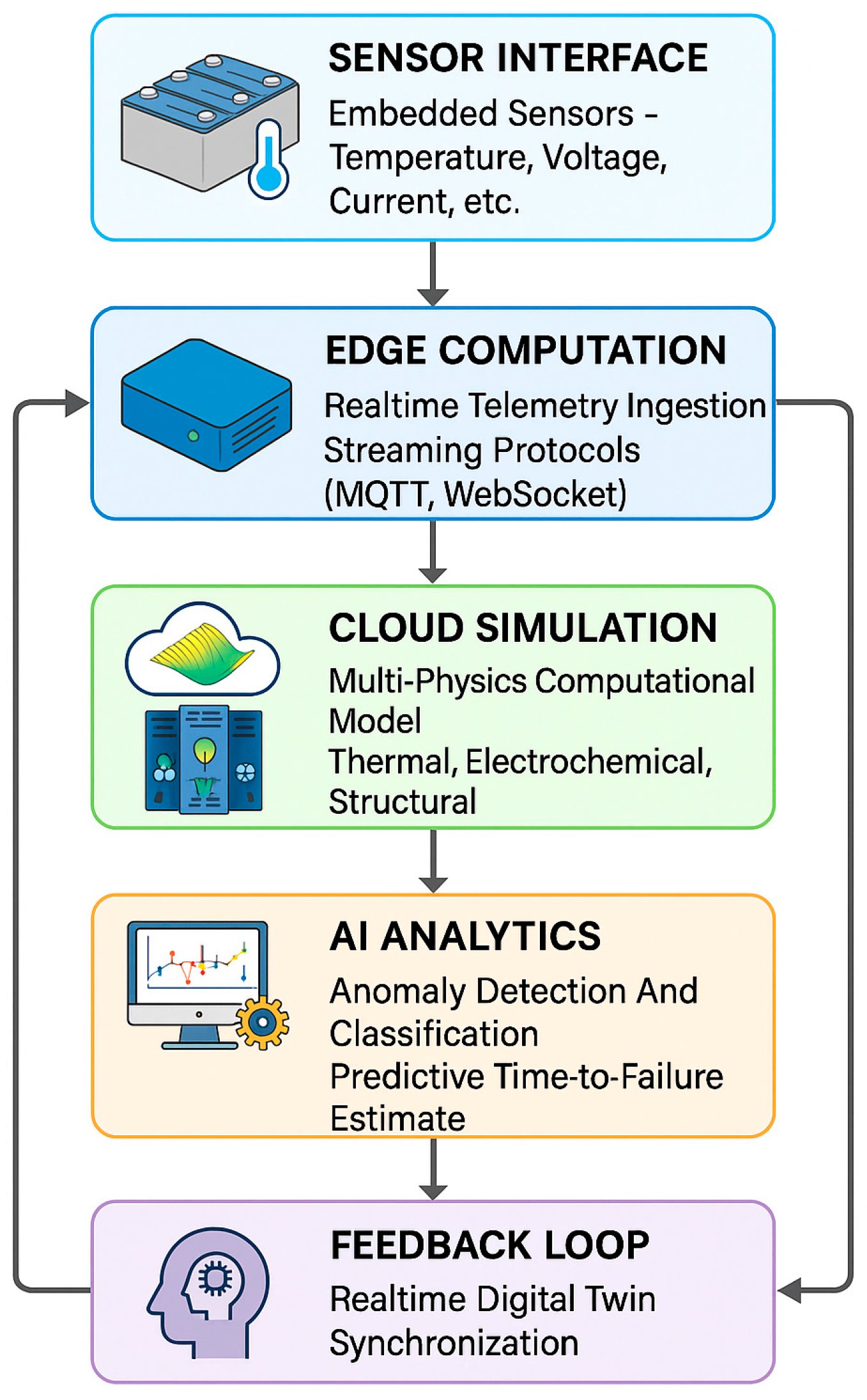 SENSOR INTERFACE

Embedded Sensors – Temperature, Voltage, Current, etc.

EDGE COMPUTATION

Realtime Telemetry Ingestion
Streaming Protocols (MQTT, WebSocket)

CLOUD SIMULATION

Multi-Physics Computational Model
Thermal, Electrochemical, Structural

AI ANALYTICS

Anomaly Detection And Classification
Predictive Time-to-Failure Estimate

FEEDBACK LOOP

Realtime Digital Twin Synchronization